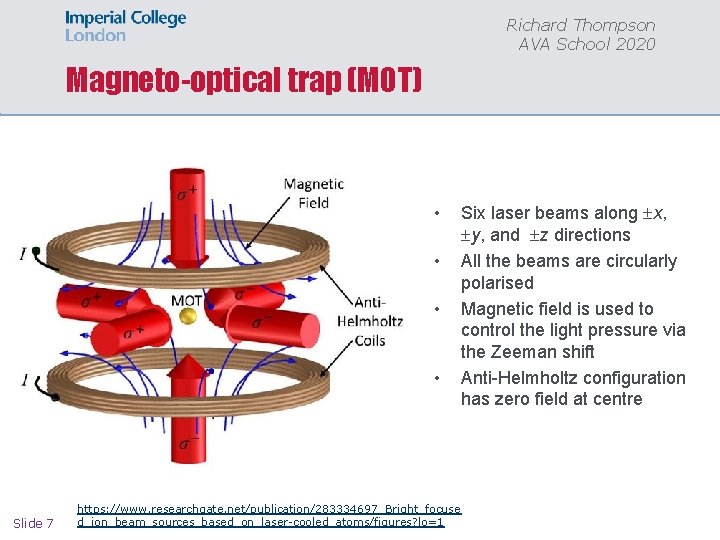 Imperial College London

Richard Thompson
AVA School 2020

Magneto-optical trap (MOT)

$\sigma^+$

Magnetic Field

$I$

$\sigma^+$

MOT

$\sigma^-$

$\sigma^+$

$\sigma^-$

Anti-Helmholtz Coils

$I$

$\sigma^-$

• Six laser beams along $\pm x$, $\pm y$, and $\pm z$ directions
• All the beams are circularly polarised
• Magnetic field is used to control the light pressure via the Zeeman shift
• Anti-Helmholtz configuration has zero field at centre

Slide 7

https://www.researchgate.net/publication/283334697_Bright_focused_ion_beam_sources_based_on_laser-cooled_atoms/figures?lo=1